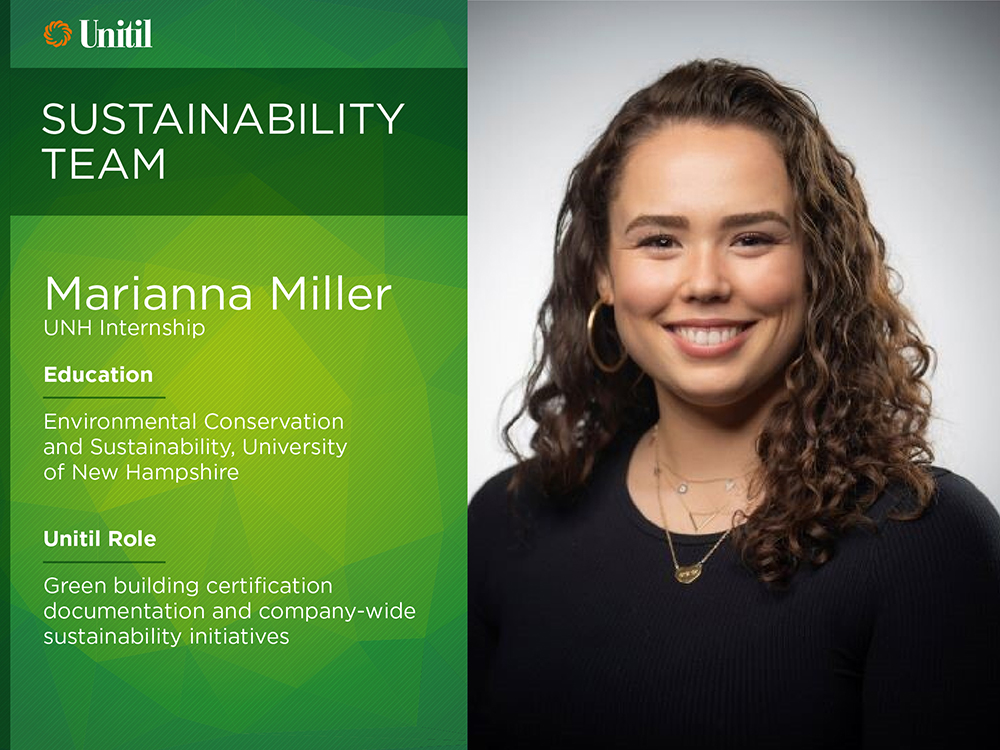 Unitil

SUSTAINABILITY TEAM

Marianna Miller
UNH Internship

Education

Environmental Conservation and Sustainability, University of New Hampshire

Unitil Role

Green building certification documentation and company-wide sustainability initiatives